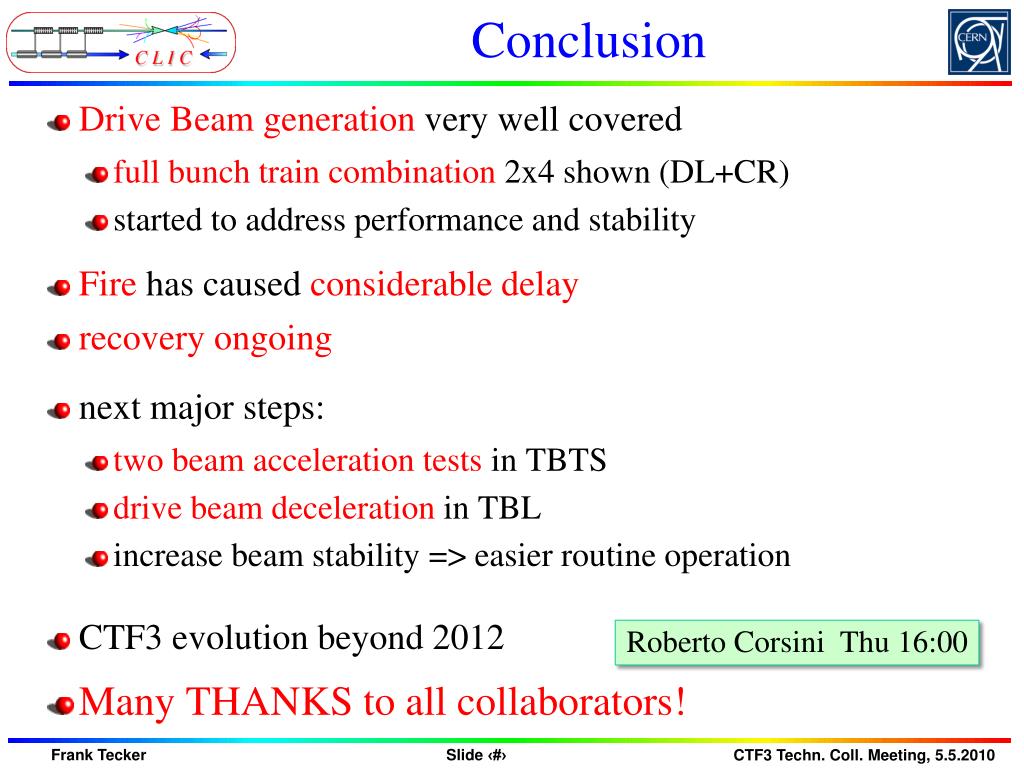 CLIC

Conclusion

CERN

Drive Beam generation very well covered

full bunch train combination 2x4 shown (DL+CR)

started to address performance and stability

Fire has caused considerable delay

recovery ongoing

next major steps:

two beam acceleration tests in TBTS

drive beam deceleration in TBL

increase beam stability => easier routine operation

CTF3 evolution beyond 2012

Roberto Corsini Thu 16:00

Many THANKS to all collaborators!

Frank Tecker

Slide ‹#›

CTF3 Techn. Coll. Meeting, 5.5.2010